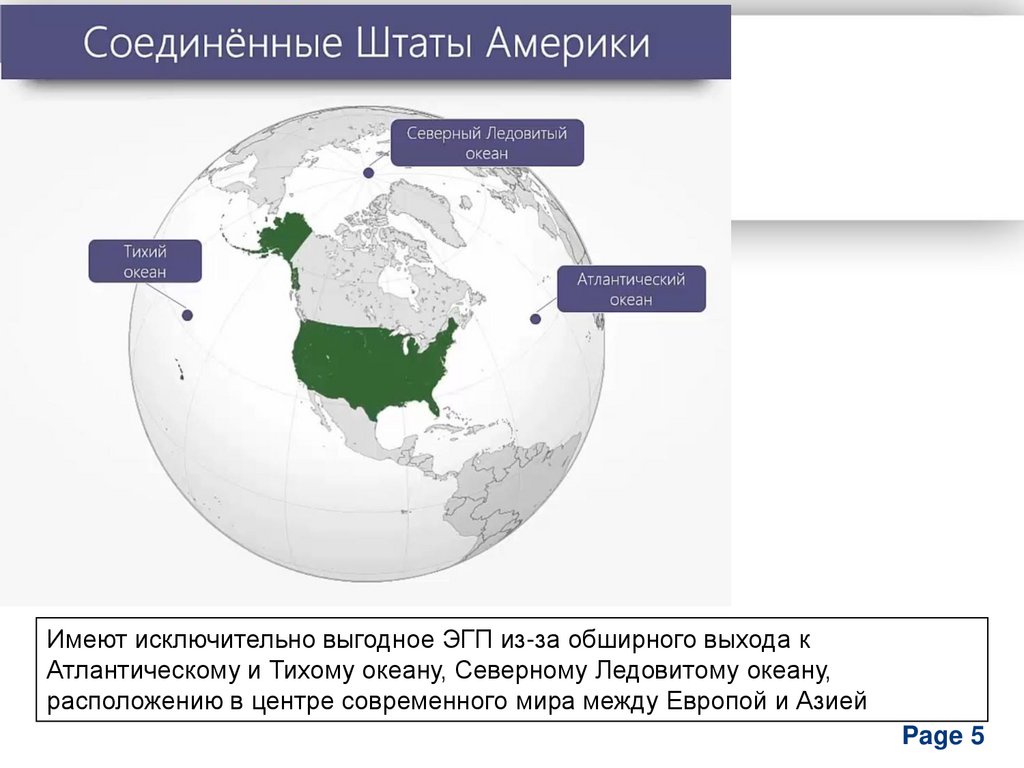 Соединённые Штаты Америки

Северный Ледовитый океан

Тихий океан

Атлантический океан

Имеют исключительно выгодное ЭГП из-за обширного выхода к Атлантическому и Тихому океану, Северному Ледовитому океану, расположению в центре современного мира между Европой и Азией

Page 5